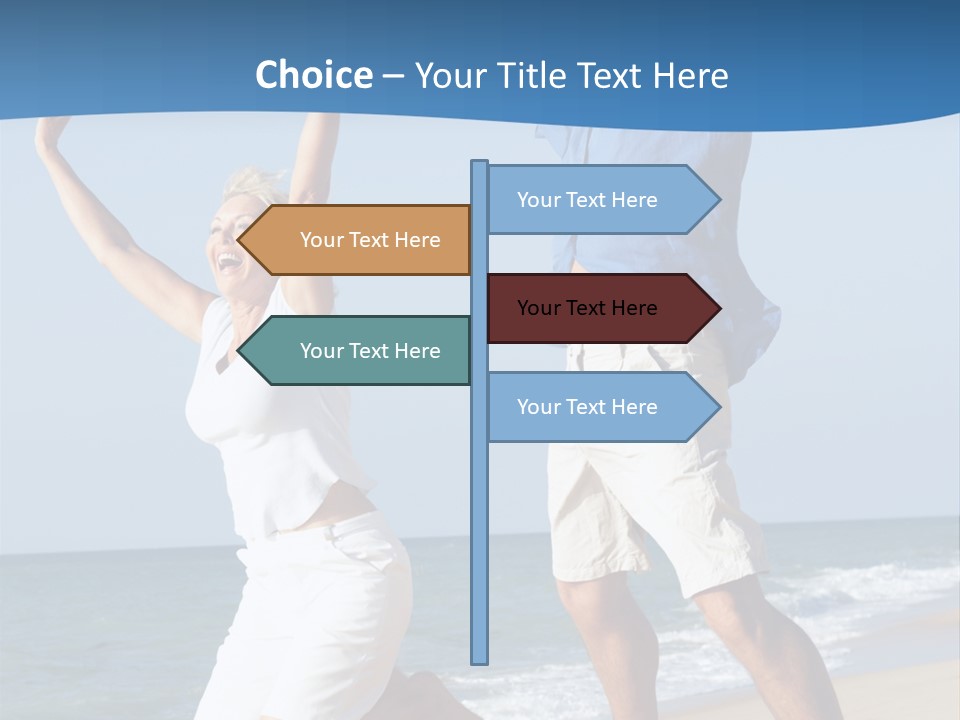 Choice – Your Title Text Here

Your Text Here

Your Text Here

Your Text Here

Your Text Here

Your Text Here